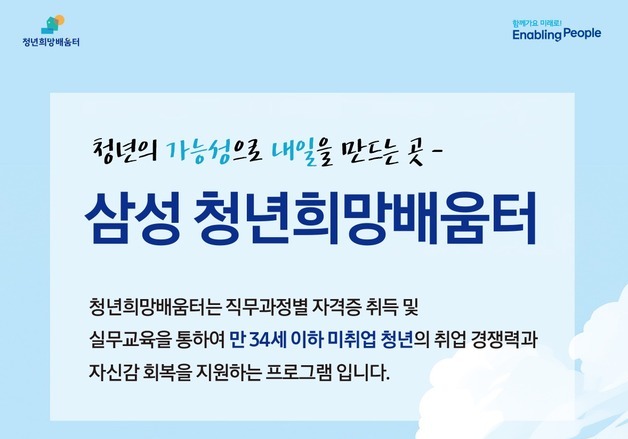 청년희망배움터

함께가요 미래로!
Enabling People

청년의 가능성으로 내일을 만드는 곳 -

삼성 청년희망배움터

청년희망배움터는 직무과정별 자격증 취득 및 실무교육을 통하여 만 34세 이하 미취업 청년의 취업 경쟁력과 자신감 회복을 지원하는 프로그램 입니다.